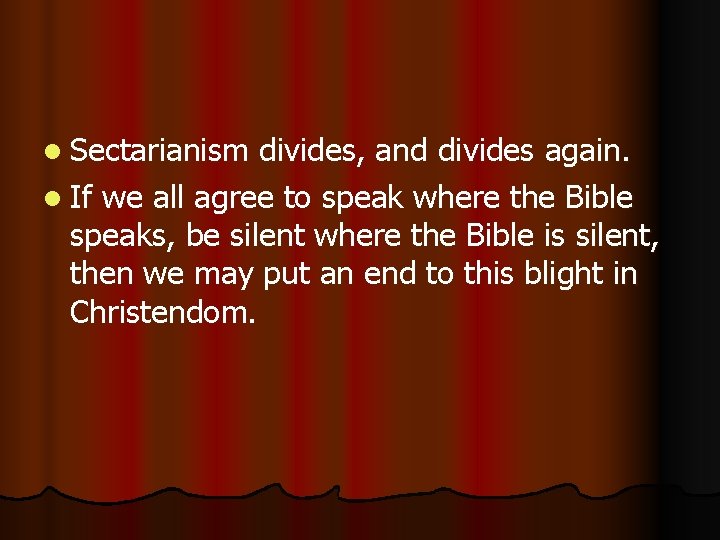 - Sectarianism divides, and divides again.
- If we all agree to speak where the Bible speaks, be silent where the Bible is silent, then we may put an end to this blight in Christendom.